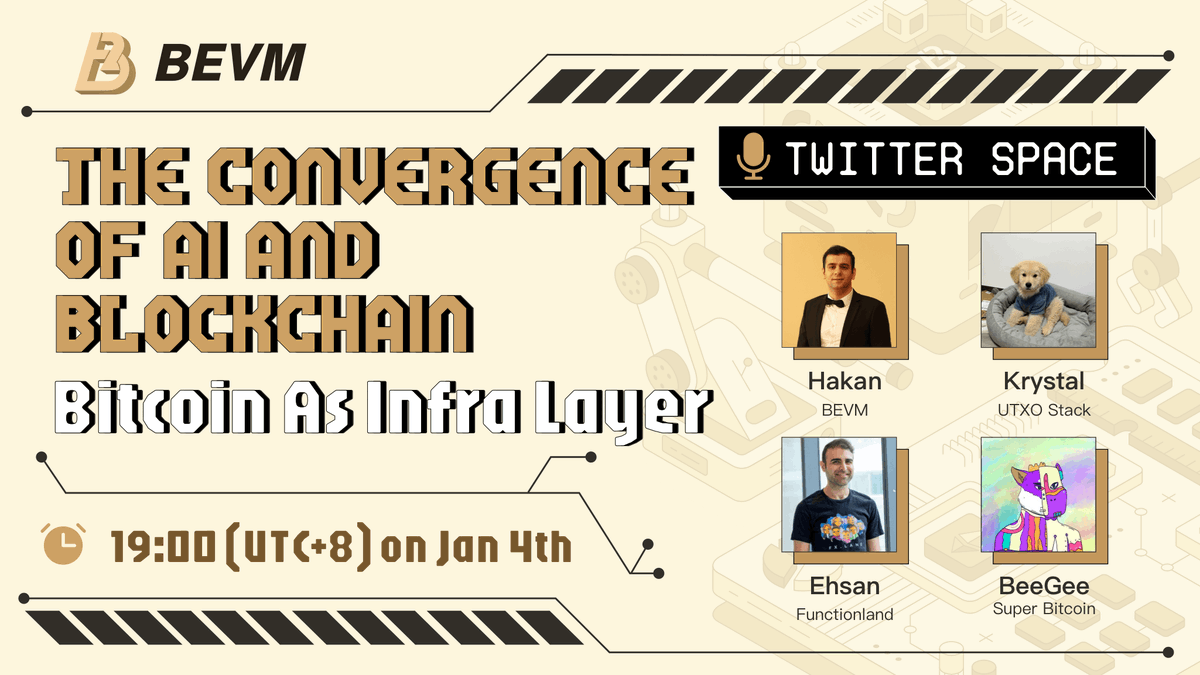 BEVM

THE CONVERGENCE OF AI AND BLOCKCHAIN

Bitcoin As Infra Layer

19:00 (UTC+8) on Jan 4th

TWITTER SPACE

Hakan
BEVM

Krystal
UTXO Stack

Ehsan
Functionland

BeeGee
Super Bitcoin